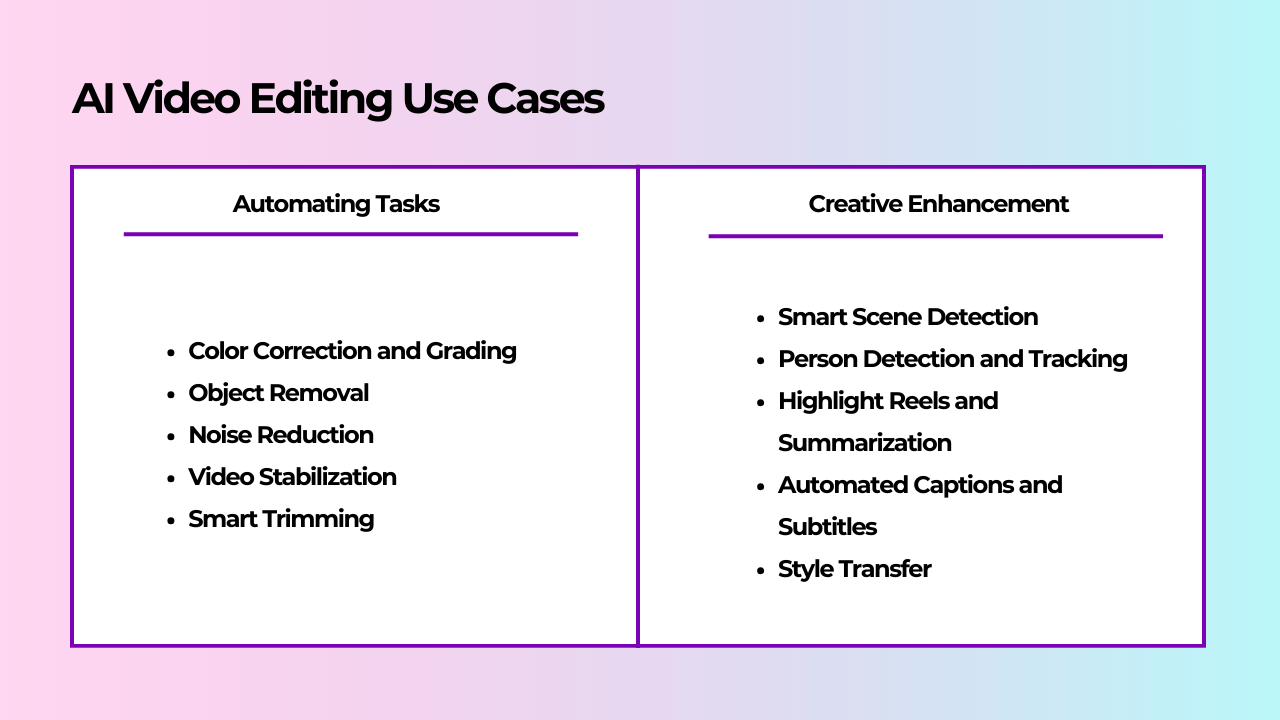 AI Video Editing Use Cases

Automating Tasks

- Color Correction and Grading
- Object Removal
- Noise Reduction
- Video Stabilization
- Smart Trimming

Creative Enhancement

- Smart Scene Detection
- Person Detection and Tracking
- Highlight Reels and Summarization
- Automated Captions and Subtitles
- Style Transfer